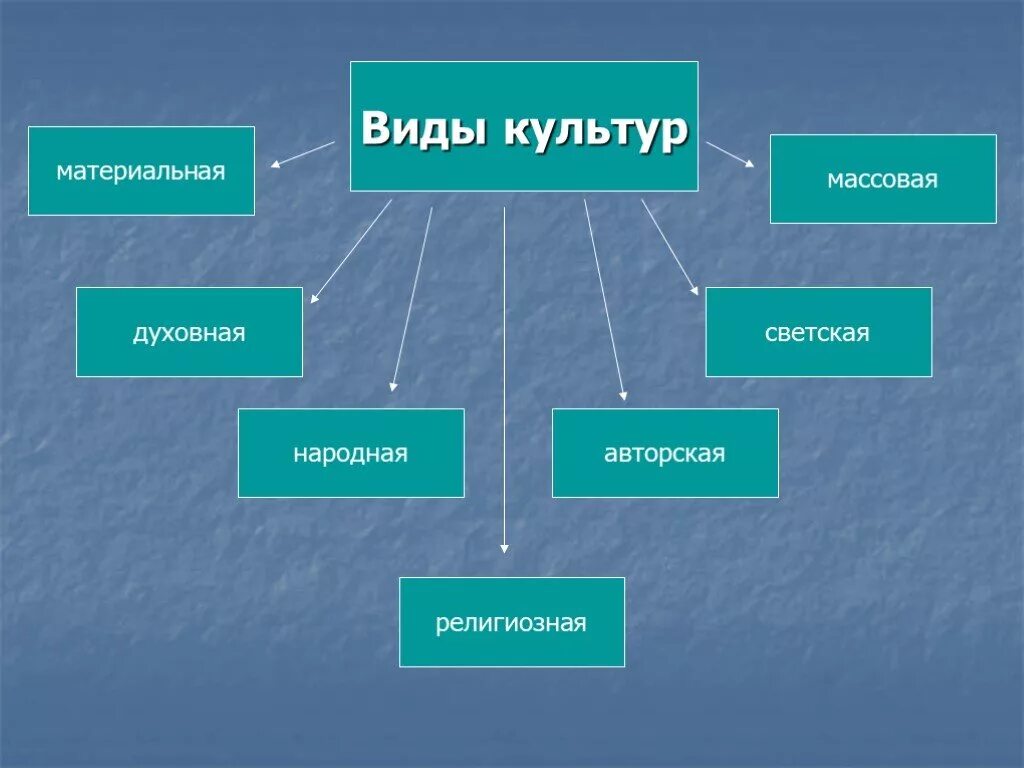 Виды культур

материальная

массовая

духовная

светская

народная

авторская

религиозная